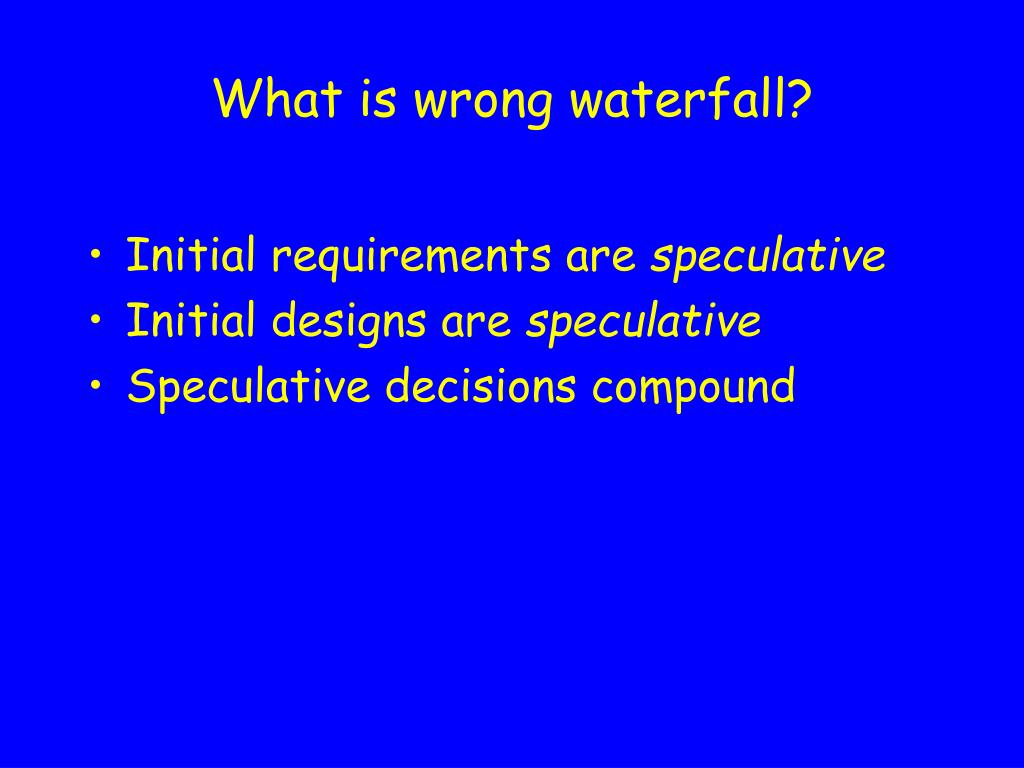 What is wrong waterfall?

• Initial requirements are speculative
• Initial designs are speculative
• Speculative decisions compound